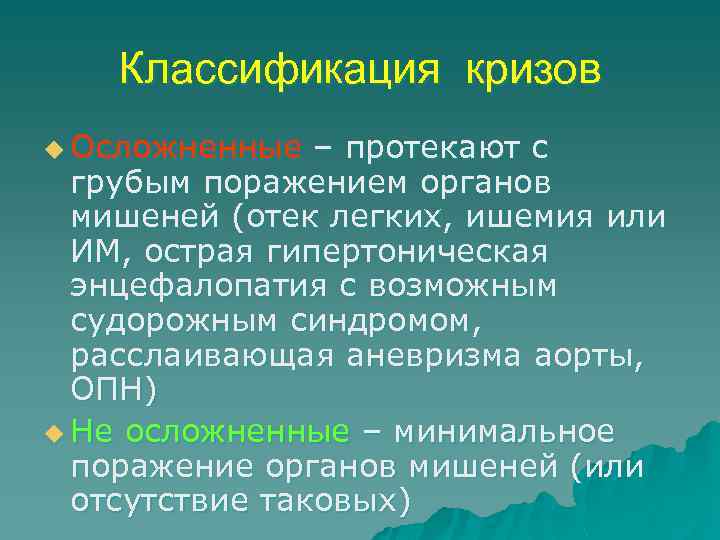 Классификация кризов

Осложненные – протекают с грубым поражением органов мишеней (отек легких, ишемия или ИМ, острая гипертоническая энцефалопатия с возможным судорожным синдромом, расслаивающая аневризма аорты, ОПН)

Не осложненные – минимальное поражение органов мишеней (или отсутствие таковых)